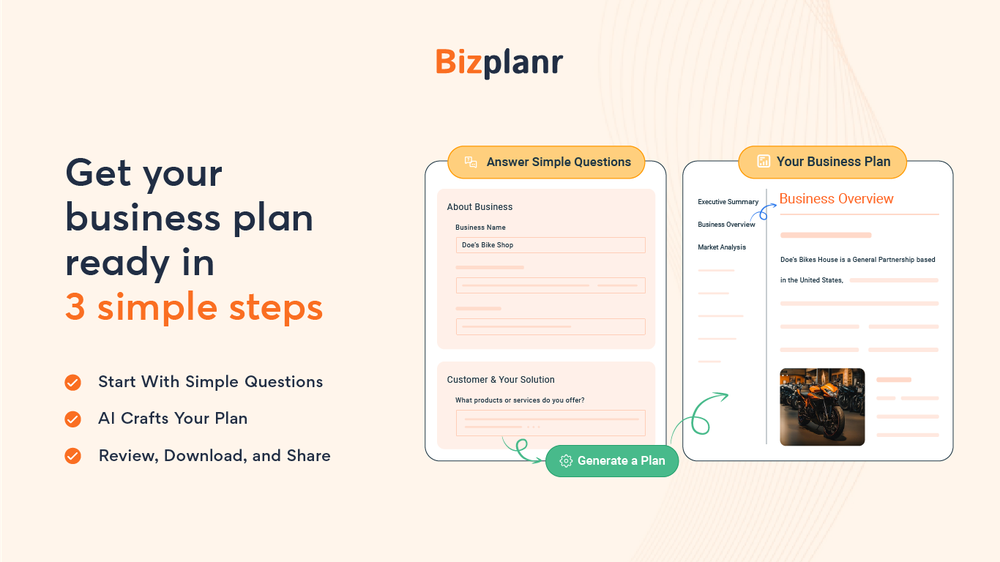 Bizplanr

Get your business plan ready in 3 simple steps

Start With Simple Questions

AI Crafts Your Plan

Review, Download, and Share

Answer Simple Questions

About Business

Business Name

Doe's Bike Shop

Customer & Your Solution

What products or services do you offer?

Generate a Plan

Your Business Plan

Executive Summary

Business Overview

Market Analysis

Business Overview

Doe's Bikes House is a General Partnership based in the United States,